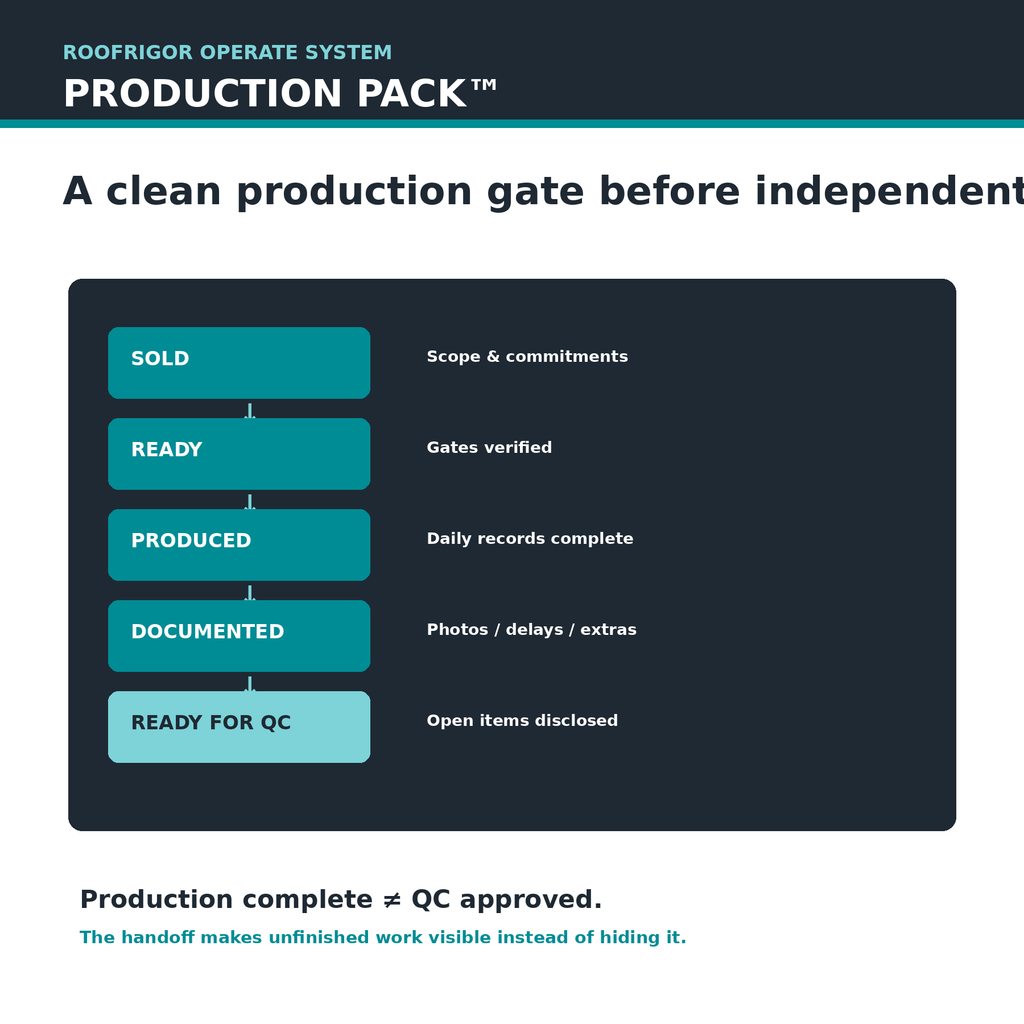 ROOFRIGOR OPERATE SYSTEM
PRODUCTION PACK™

A clean production gate before independent

SOLD
Scope & commitments

READY
Gates verified

PRODUCED
Daily records complete

DOCUMENTED
Photos / delays / extras

READY FOR QC
Open items disclosed

Production complete ≠ QC approved.

The handoff makes unfinished work visible instead of hiding it.